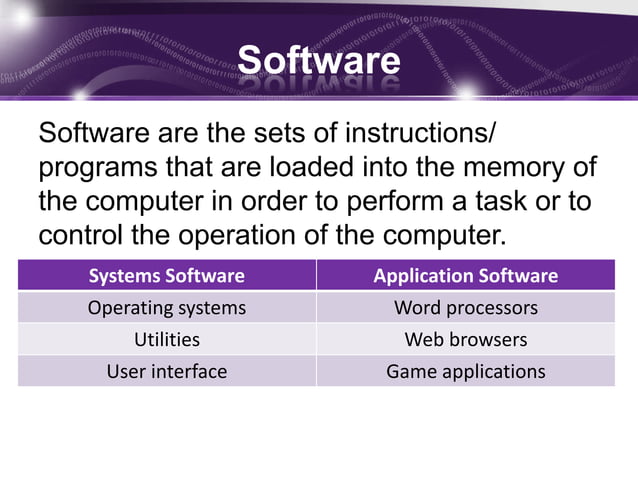 Software

Software are the sets of instructions/ programs that are loaded into the memory of the computer in order to perform a task or to control the operation of the computer.

| Systems Software | Application Software |
|---|---|
| Operating systems | Word processors |
| Utilities | Web browsers |
| User interface | Game applications |